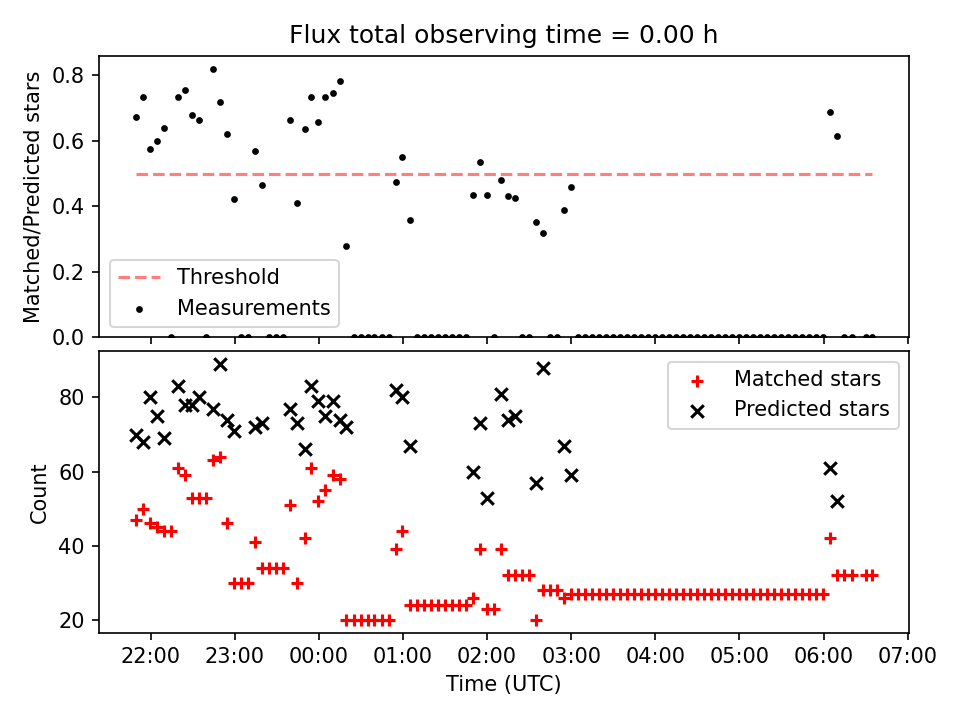 Flux total observing time = 0.00 h

Matched/Predicted stars

0.8
0.6
0.4
0.2
0.0

Threshold
Measurements

Count

80
60
40
20

Matched stars
Predicted stars

22:00 23:00 00:00 01:00 02:00 03:00 04:00 05:00 06:00 07:00

Time (UTC)